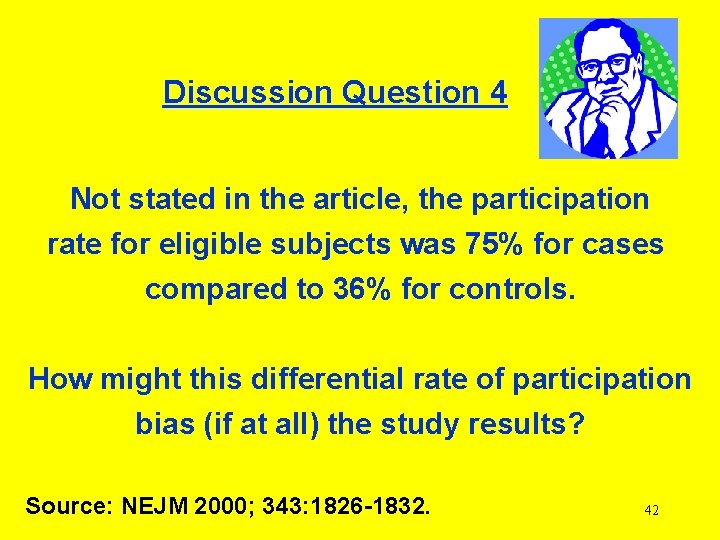 Discussion Question 4

Not stated in the article, the participation rate for eligible subjects was 75% for cases compared to 36% for controls.

How might this differential rate of participation bias (if at all) the study results?

Source: NEJM 2000; 343:1826-1832.

42